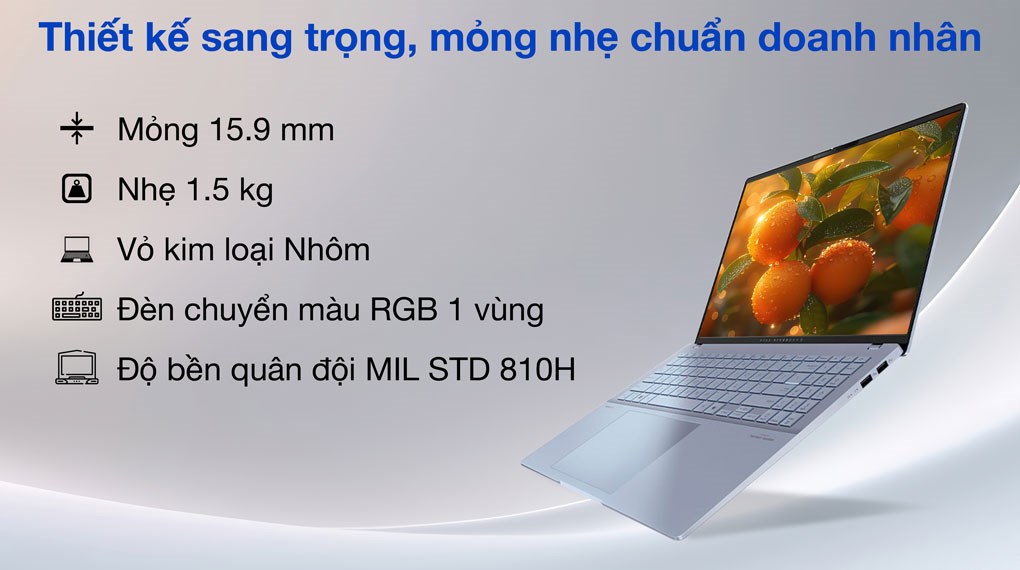 Thiết kế sang trọng, mỏng nhẹ chuẩn doanh nhân

Mỏng 15.9 mm

Nhẹ 1.5 kg

Vỏ kim loại Nhôm

Đèn chuyển màu RGB 1 vùng

Độ bền quân đội MIL STD 810H